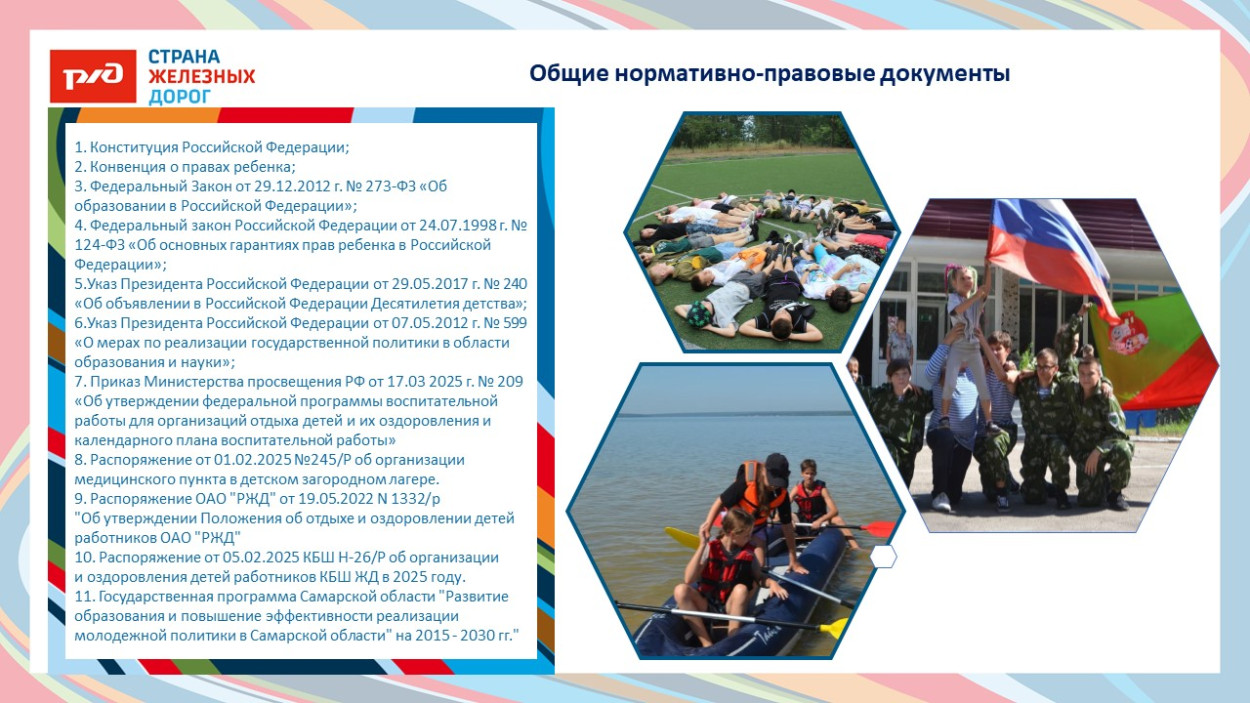 РЖД СТРАНА ЖЕЛЕЗНЫХ ДОРОГ

Общие нормативно-правовые документы

1. Конституция Российской Федерации;
2. Конвенция о правах ребенка;
3. Федеральный Закон от 29.12.2012 г. № 273-ФЗ «Об образовании в Российской Федерации»;
4. Федеральный закон Российской Федерации от 24.07.1998 г. № 124-ФЗ «Об основных гарантиях прав ребенка в Российской Федерации»;
5.Указ Президента Российской Федерации от 29.05.2017 г. № 240 «Об объявлении в Российской Федерации Десятилетия детства»;
6.Указ Президента Российской Федерации от 07.05.2012 г. № 599 «О мерах по реализации государственной политики в области образования и науки»;
7. Приказ Министерства просвещения РФ от 17.03 2025 г. № 209 «Об утверждении федеральной программы воспитательной работы для организаций отдыха детей и их оздоровления и календарного плана воспитательной работы»
8. Распоряжение от 01.02.2025 №245/Р об организации медицинского пункта в детском загородном лагере.
9. Распоряжение ОАО "РЖД" от 19.05.2022 N 1332/р "Об утверждении Положения об отдыхе и оздоровлении детей работников ОАО "РЖД"
10. Распоряжение от 05.02.2025 КБШ Н-26/Р об организации и оздоровления детей работников КБШ ЖД в 2025 году.
11. Государственная программа Самарской области "Развитие образования и повышение эффективности реализации молодежной политики в Самарской области" на 2015 - 2030 гг."